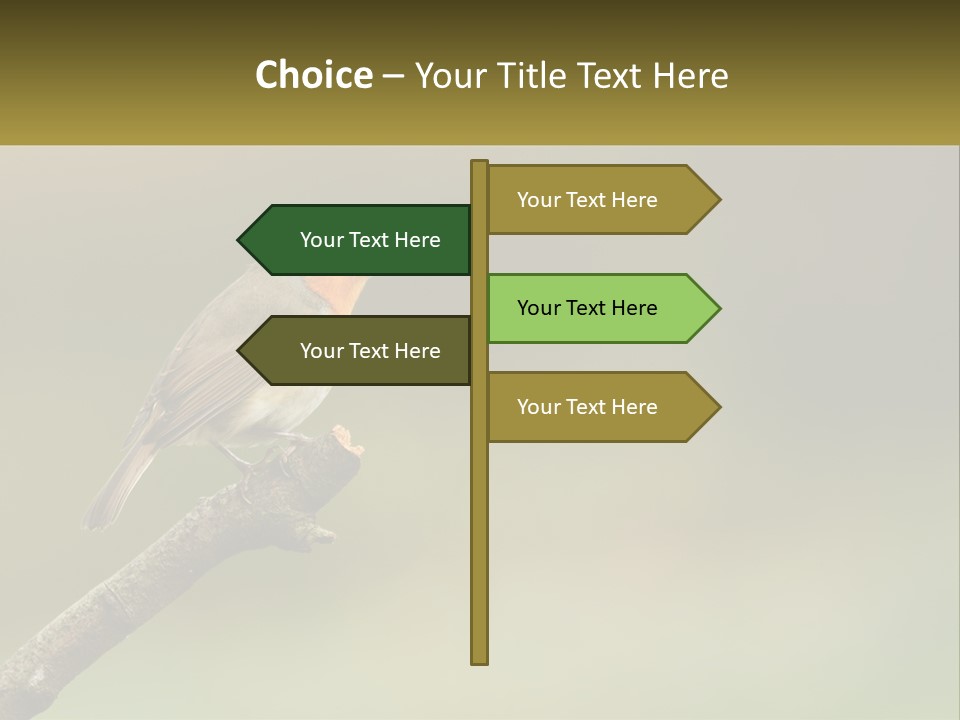 Choice – Your Title Text Here

Your Text Here

Your Text Here

Your Text Here

Your Text Here

Your Text Here